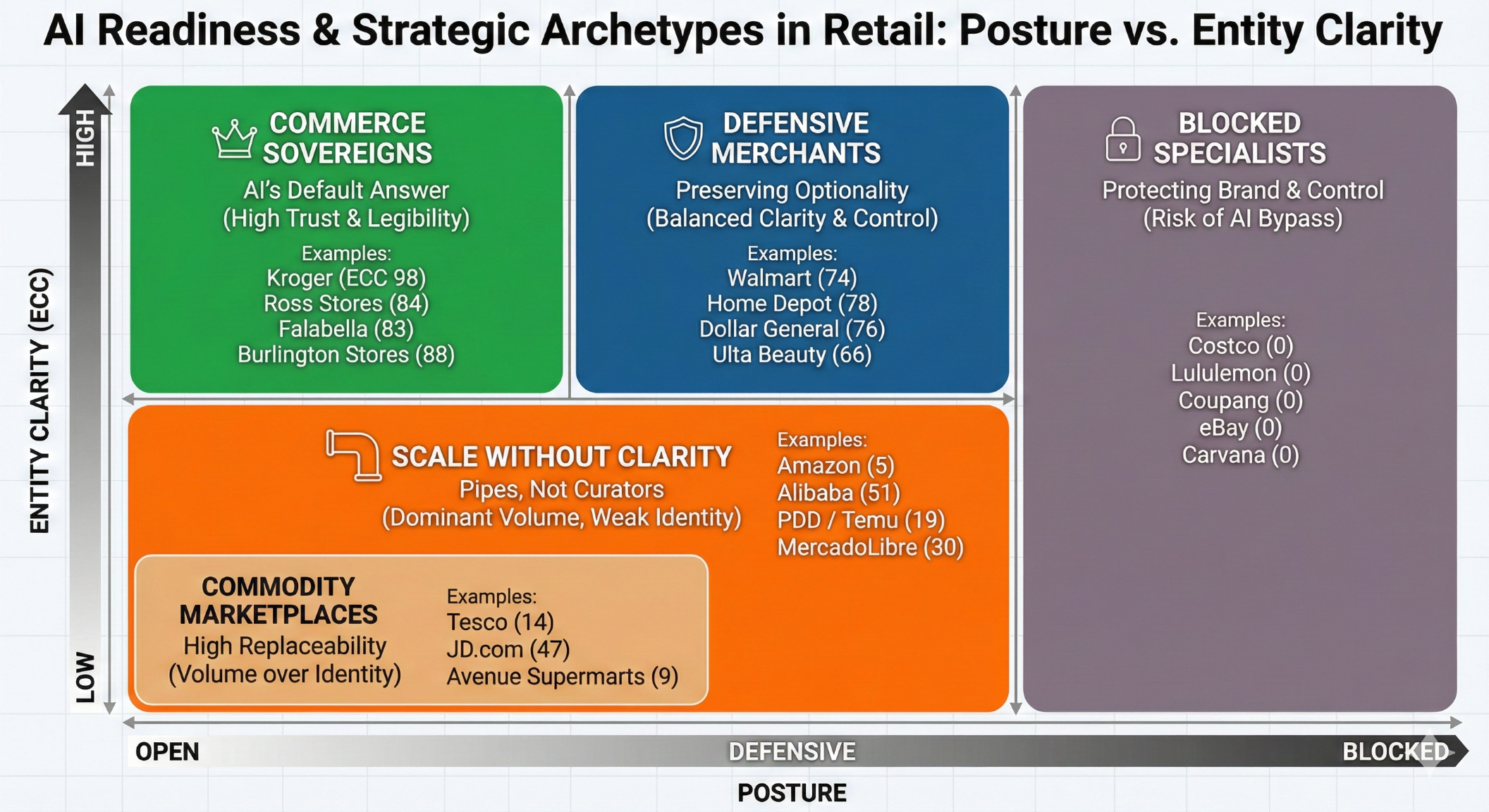 AI Readiness & Strategic Archetypes in Retail: Posture vs. Entity Clarity

HIGH

ENTITY CLARITY (ECC)

LOW

COMMERCE SOVEREIGNS
AI's Default Answer
(High Trust & Legibility)
Examples:
Kroger (ECC 98)
Ross Stores (84)
Falabella (83)
Burlington Stores (88)

DEFENSIVE MERCHANTS
Preserving Optionality
(Balanced Clarity & Control)
Examples:
Walmart (74)
Home Depot (78)
Dollar General (76)
Ulta Beauty (66)

BLOCKED SPECIALISTS
Protecting Brand & Control
(Risk of AI Bypass)
Examples:
Costco (0)
Lululemon (0)
Coupang (0)
eBay (0)
Carvana (0)

SCALE WITHOUT CLARITY
Pipes, Not Curators
(Dominant Volume, Weak Identity)
Examples:
Amazon (5)
Alibaba (51)
PDD / Temu (19)
MercadoLibre (30)

COMMODITY MARKETPLACES
High Replaceability
(Volume over Identity)
Examples:
Tesco (14)
JD.com (47)
Avenue Supermarts (9)

OPEN
DEFENSIVE
BLOCKED
POSTURE